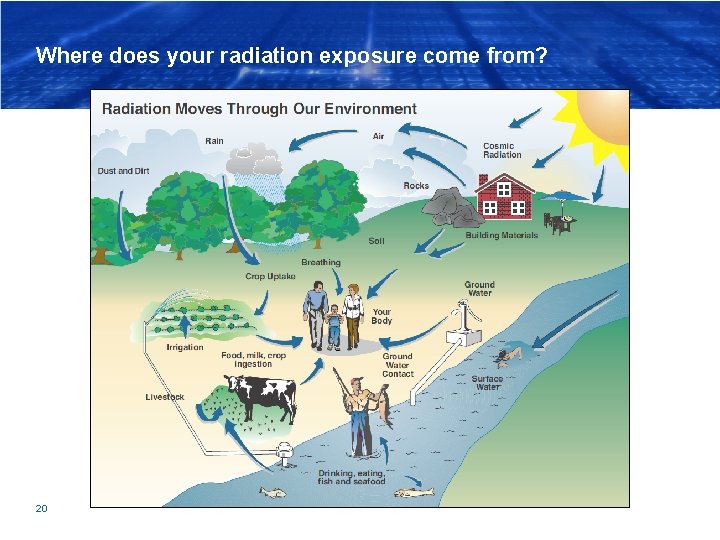 Where does your radiation exposure come from?

Radiation Moves Through Our Environment

Rain

Air

Cosmic Radiation

Dust and Dirt

Rocks

Building Materials

Soil

Breathing

Crop Uptake

Ground Water

Your Body

Irrigation

Food, milk, crop ingestion

Ground Water Contact

Surface Water

Livestock

Drinking, eating, fish and seafood

20